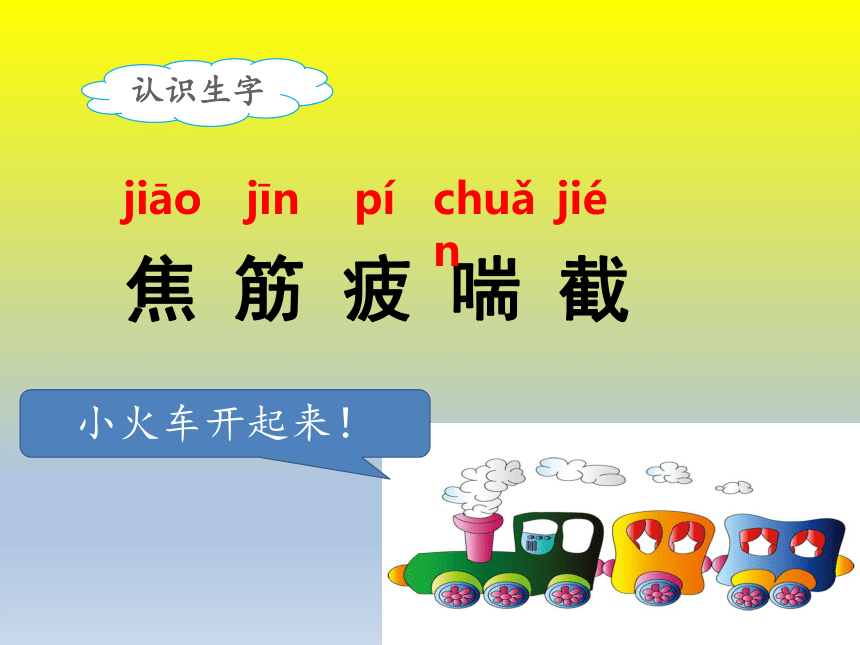 认识生字

jiāo jīn pí chuǎn jié

焦 筋 疲 喘 截

小火车开起来！